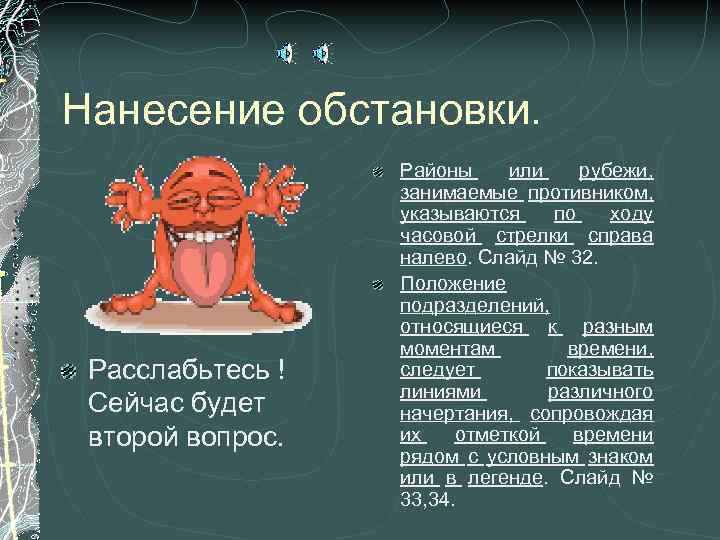 Нанесение обстановки.

Расслабьтесь ! Сейчас будет второй вопрос.

Районы или рубежи, занимаемые противником, указываются по ходу часовой стрелки справа налево. Слайд № 32.

Положение подразделений, относящиеся к разным моментам времени, следует показывать линиями различного начертания, сопровождая их отметкой времени рядом с условным знаком или в легенде. Слайд № 33,34.